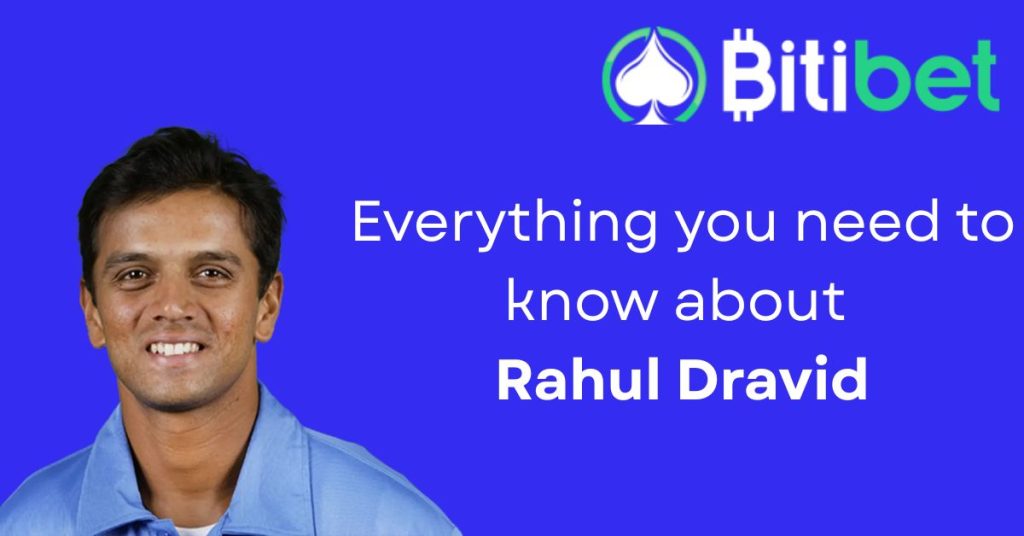 Bitibet

Everything you need to know about Rahul Dravid